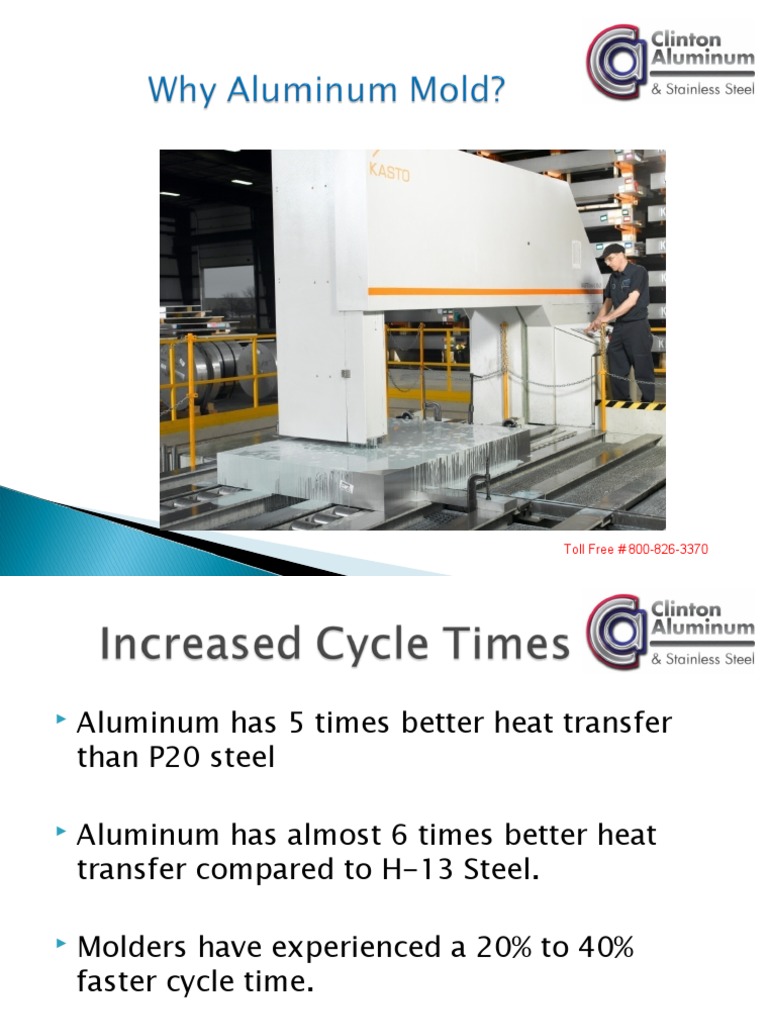 Why Aluminum Mold?

Clinton Aluminum & Stainless Steel

KASTO

Toll Free # 800-826-3370

Increased Cycle Times

Clinton Aluminum & Stainless Steel

Aluminum has 5 times better heat transfer than P20 steel

Aluminum has almost 6 times better heat transfer compared to H-13 Steel.

Molders have experienced a 20% to 40% faster cycle time.